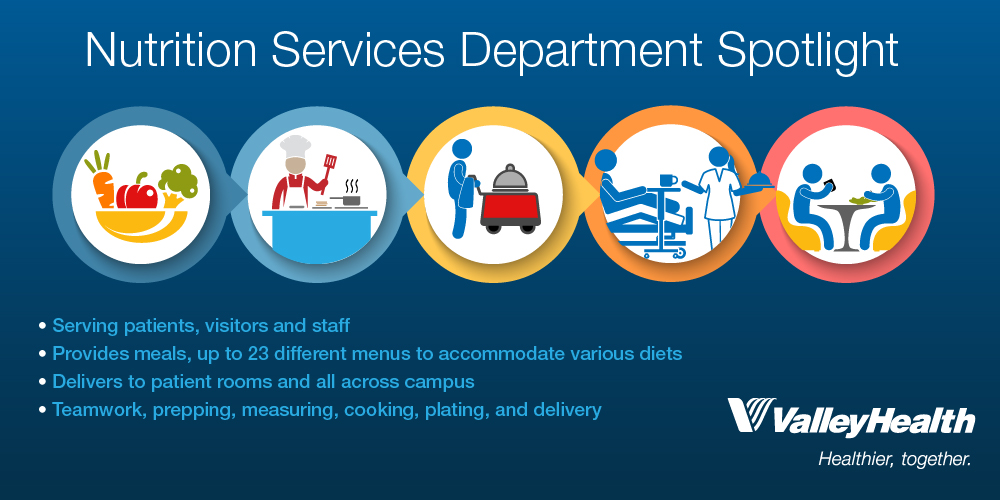 Nutrition Services Department Spotlight

• Serving patients, visitors and staff
• Provides meals, up to 23 different menus to accommodate various diets
• Delivers to patient rooms and all across campus
• Teamwork, prepping, measuring, cooking, plating, and delivery

ValleyHealth
Healthier, together.